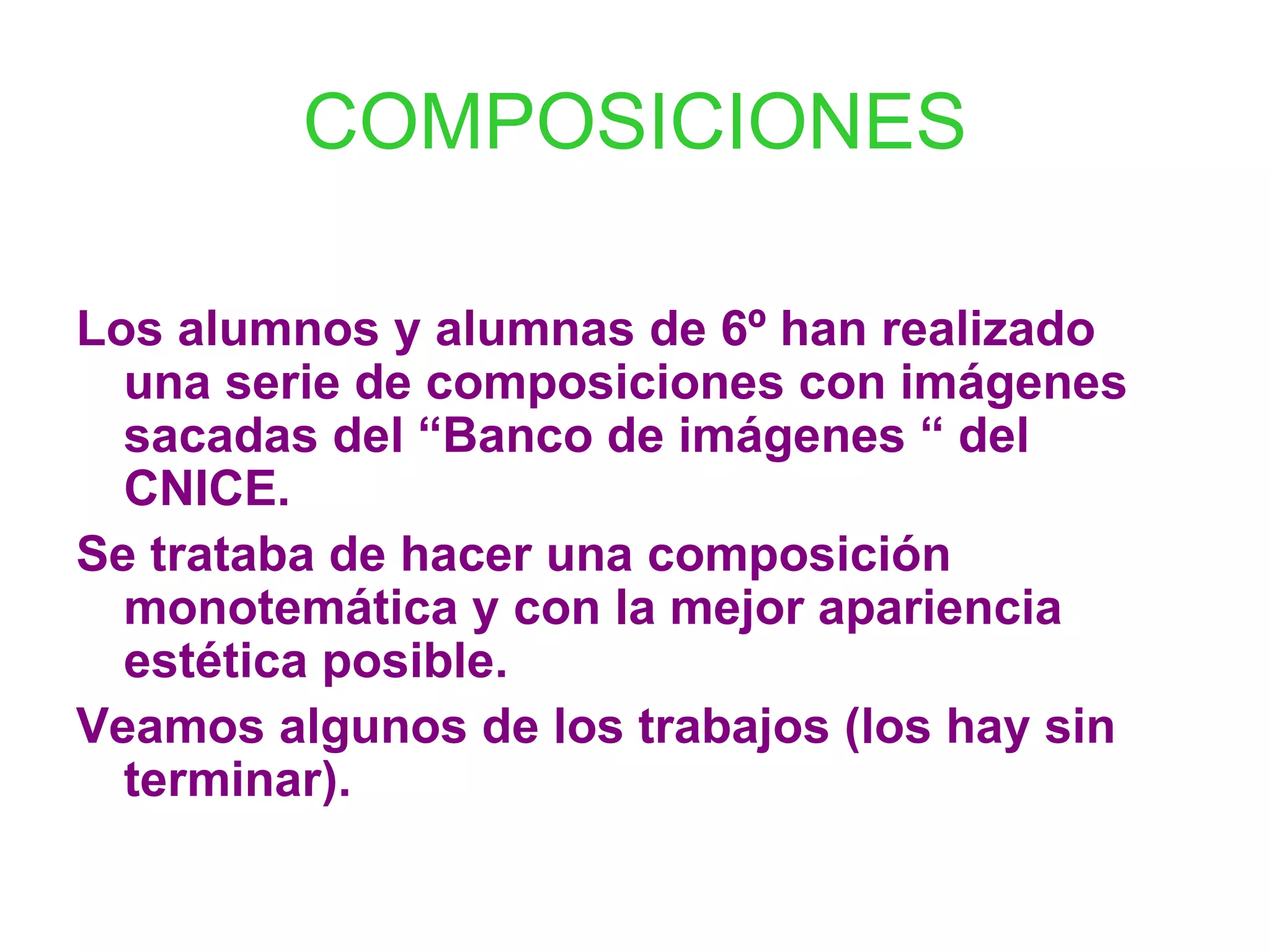 COMPOSICIONES

Los alumnos y alumnas de 6º han realizado una serie de composiciones con imágenes sacadas del “Banco de imágenes “ del CNICE.

Se trataba de hacer una composición monotemática y con la mejor apariencia estética posible.

Veamos algunos de los trabajos (los hay sin terminar).